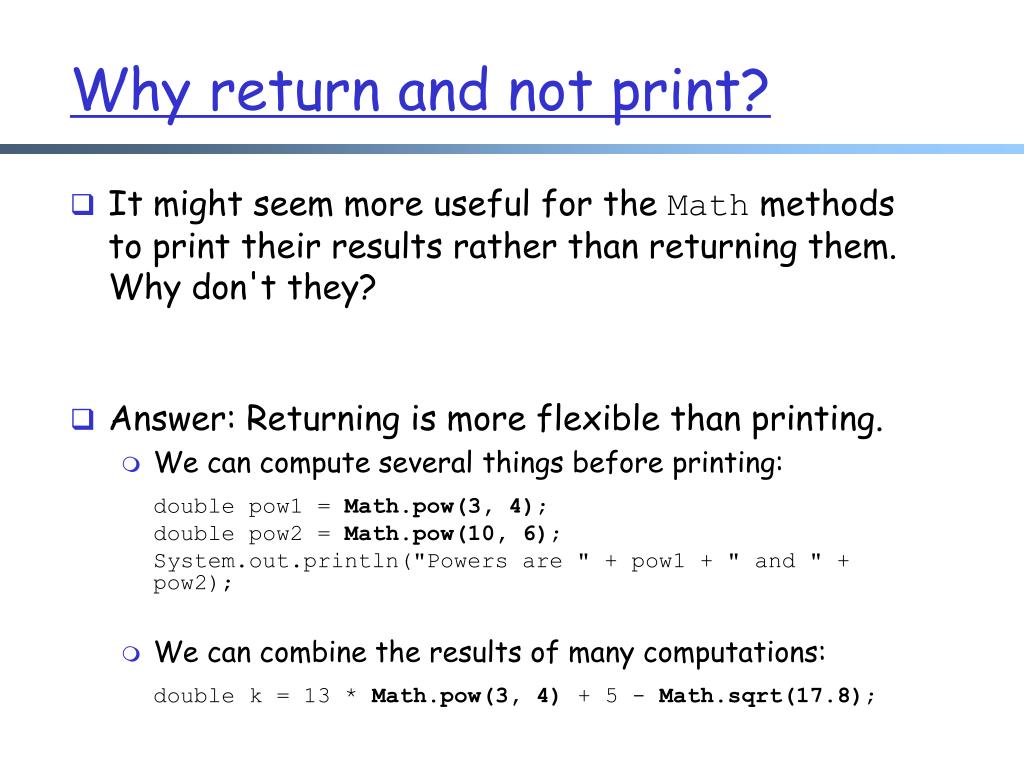 Why return and not print?

It might seem more useful for the Math methods to print their results rather than returning them. Why don't they?

Answer: Returning is more flexible than printing.

We can compute several things before printing:

double pow1 = Math.pow(3, 4);
double pow2 = Math.pow(10, 6);
System.out.println("Powers are " + pow1 + " and " + pow2);

We can combine the results of many computations:

double k = 13 * Math.pow(3, 4) + 5 - Math.sqrt(17.8);